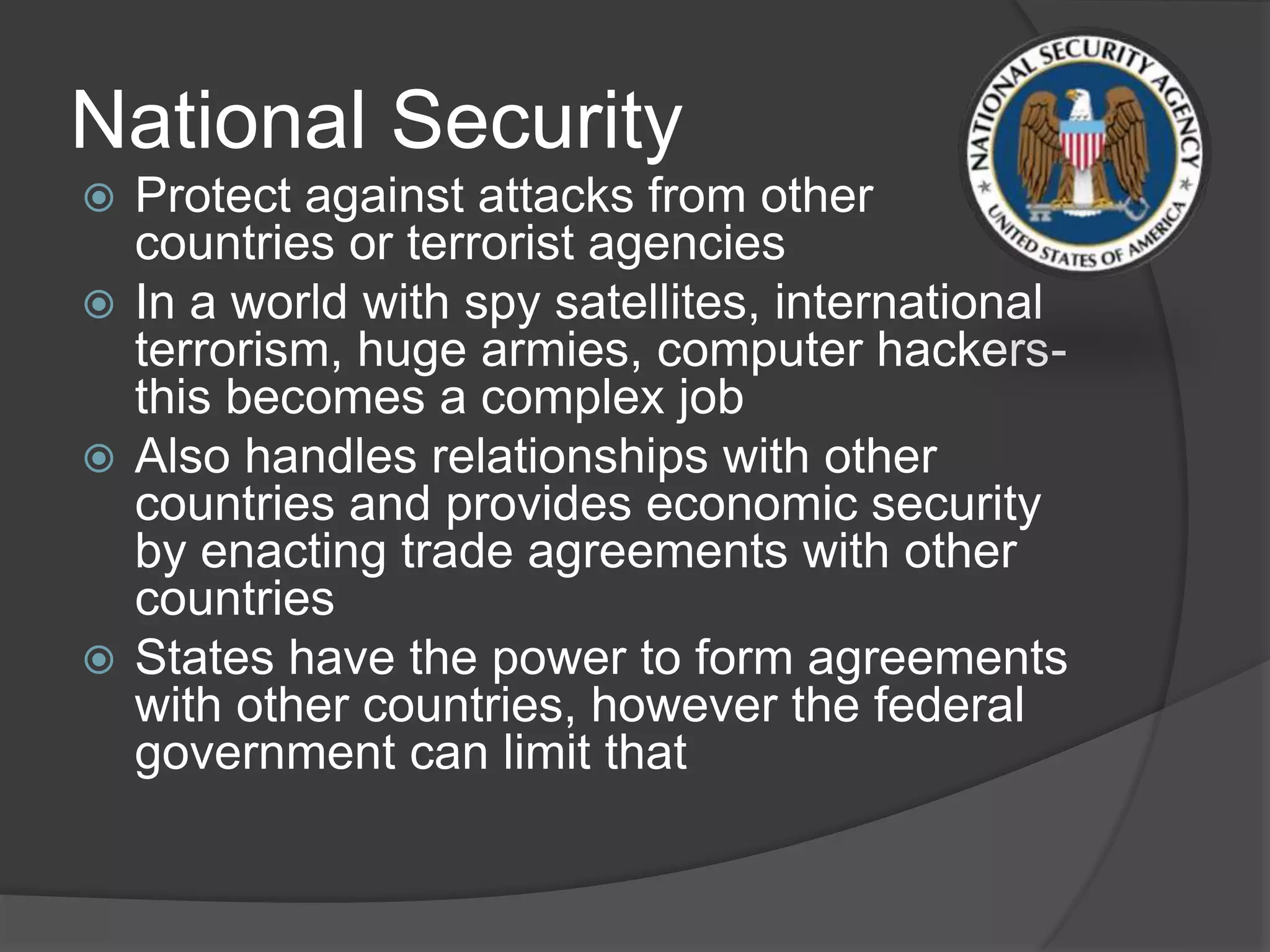 National Security

NATIONAL SECURITY AGENCY
UNITED STATES OF AMERICA

Protect against attacks from other countries or terrorist agencies

In a world with spy satellites, international terrorism, huge armies, computer hackers- this becomes a complex job

Also handles relationships with other countries and provides economic security by enacting trade agreements with other countries

States have the power to form agreements with other countries, however the federal government can limit that